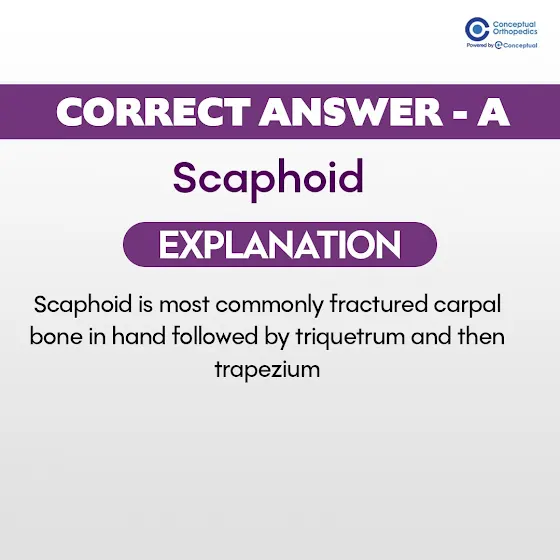 Conceptual Orthopedics
Powered by Conceptual

CORRECT ANSWER - A

Scaphoid

EXPLANATION

Scaphoid is most commonly fractured carpal bone in hand followed by triquetrum and then trapezium